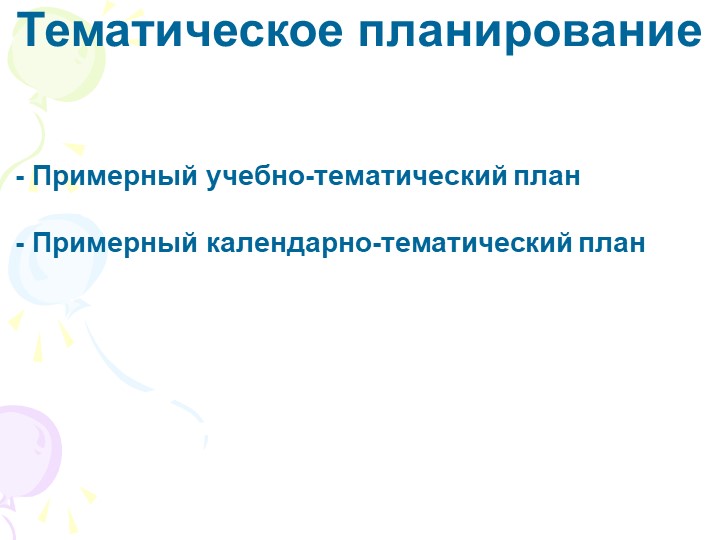 Тематическое планирование

- Примерный учебно-тематический план

- Примерный календарно-тематический план